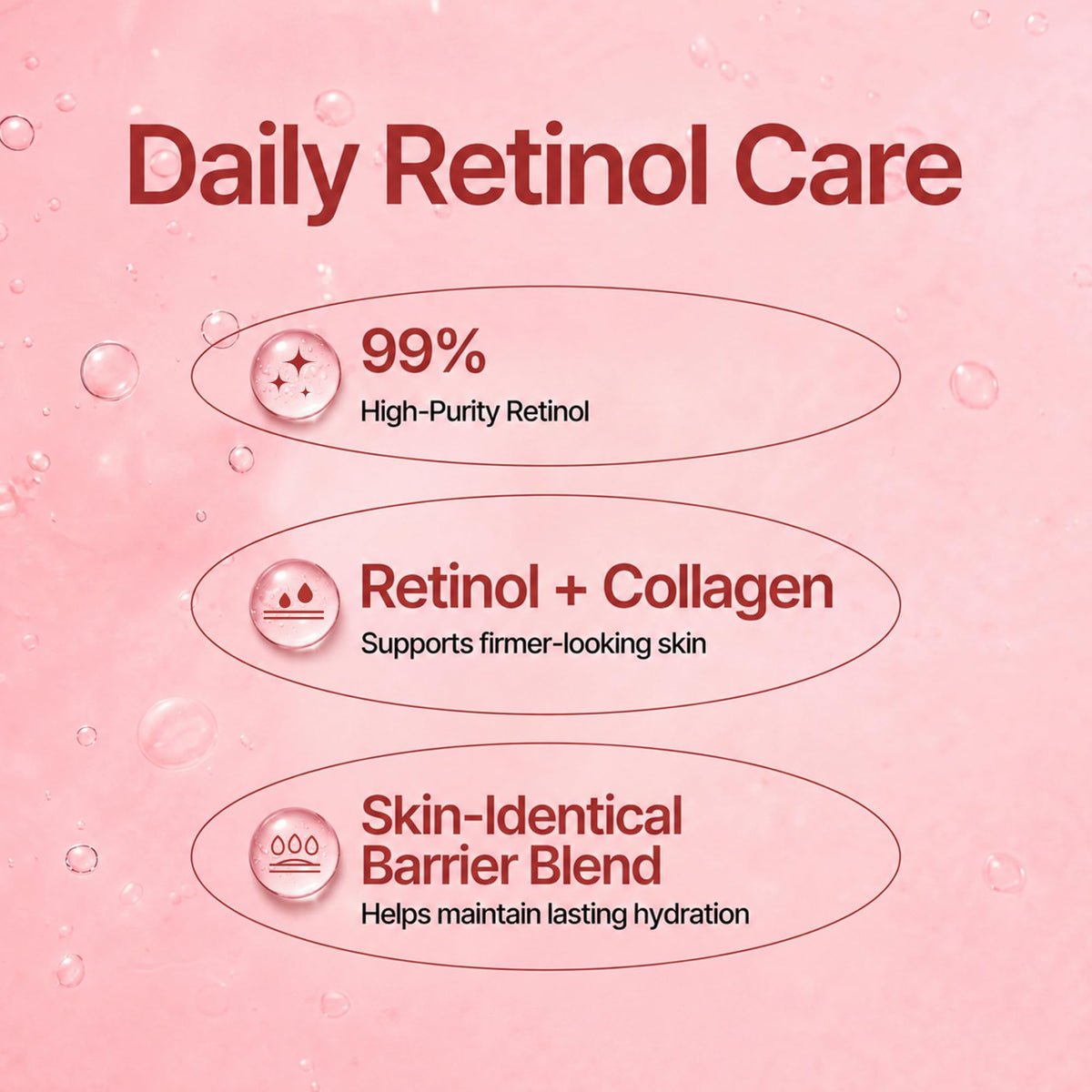 Daily Retinol Care

99%
High-Purity Retinol

Retinol + Collagen
Supports firmer-looking skin

Skin-Identical Barrier Blend
Helps maintain lasting hydration